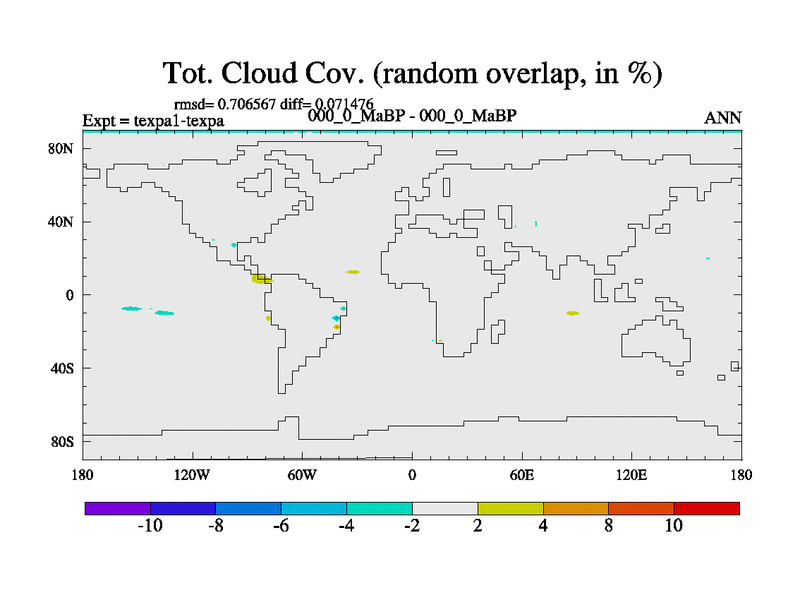 Tot. Cloud Cov. (random overlap, in %)

rmsd= 0.706567 diff= 0.071476
Expt = texpa1-texpa
000_0_MaBP - 000_0_MaBP
ANN

80N
40N
0
40S
80S

180
120W
60W
0
60E
120E
180

-10
-8
-6
-4
-2
2
4
8
10